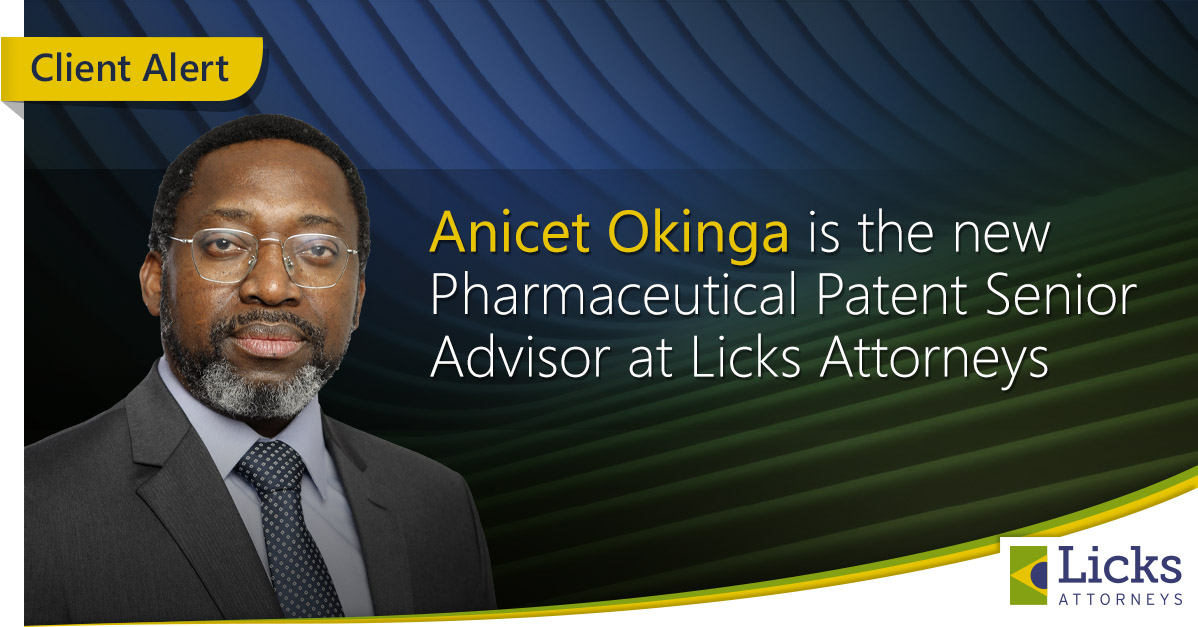 Client Alert

Anicet Okinga is the new Pharmaceutical Patent Senior Advisor at Licks Attorneys

Licks
ATTORNEYS